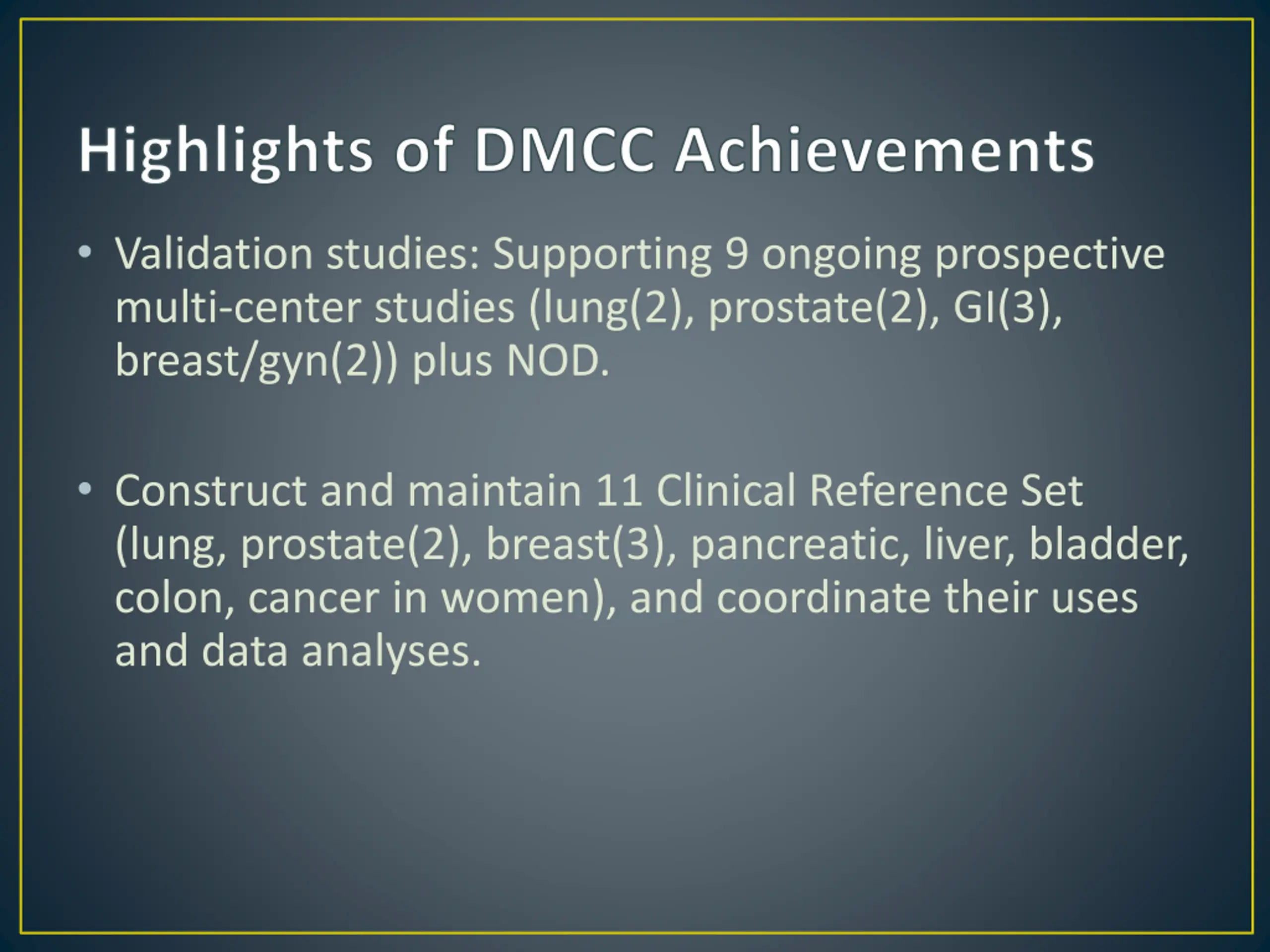 Highlights of DMCC Achievements

• Validation studies: Supporting 9 ongoing prospective multi-center studies (lung(2), prostate(2), GI(3), breast/gyn(2)) plus NOD.

• Construct and maintain 11 Clinical Reference Set (lung, prostate(2), breast(3), pancreatic, liver, bladder, colon, cancer in women), and coordinate their uses and data analyses.